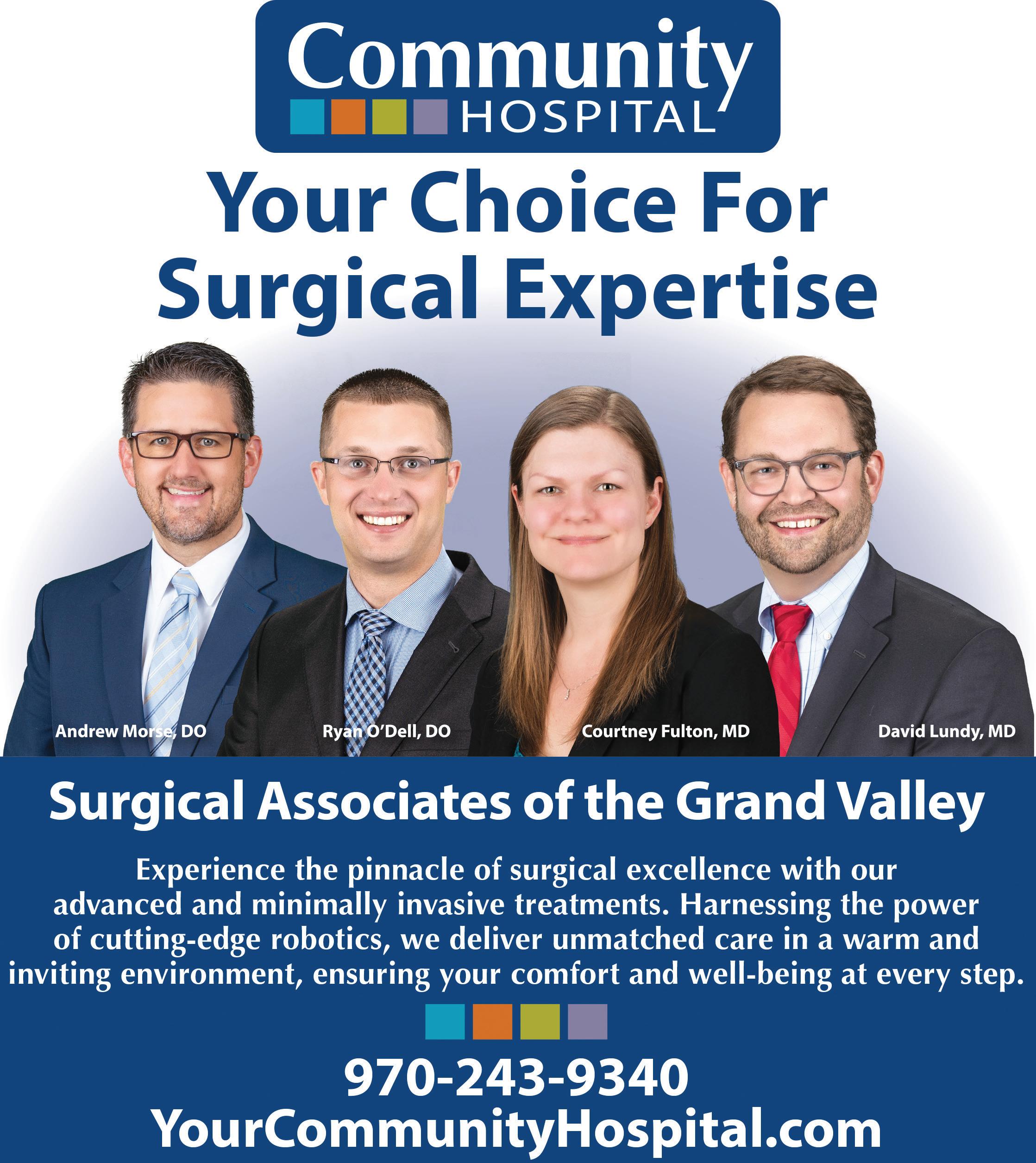 Community
HOSPITAL

Your Choice For
Surgical Expertise

Andrew Morse, DO
Ryan O'Dell, DO
Courtney Fulton, MD
David Lundy, MD

Surgical Associates of the Grand Valley

Experience the pinnacle of surgical excellence with our advanced and minimally invasive treatments. Harnessing the power of cutting-edge robotics, we deliver unmatched care in a warm and inviting environment, ensuring your comfort and well-being at every step.

970-243-9340
YourCommunityHospital.com